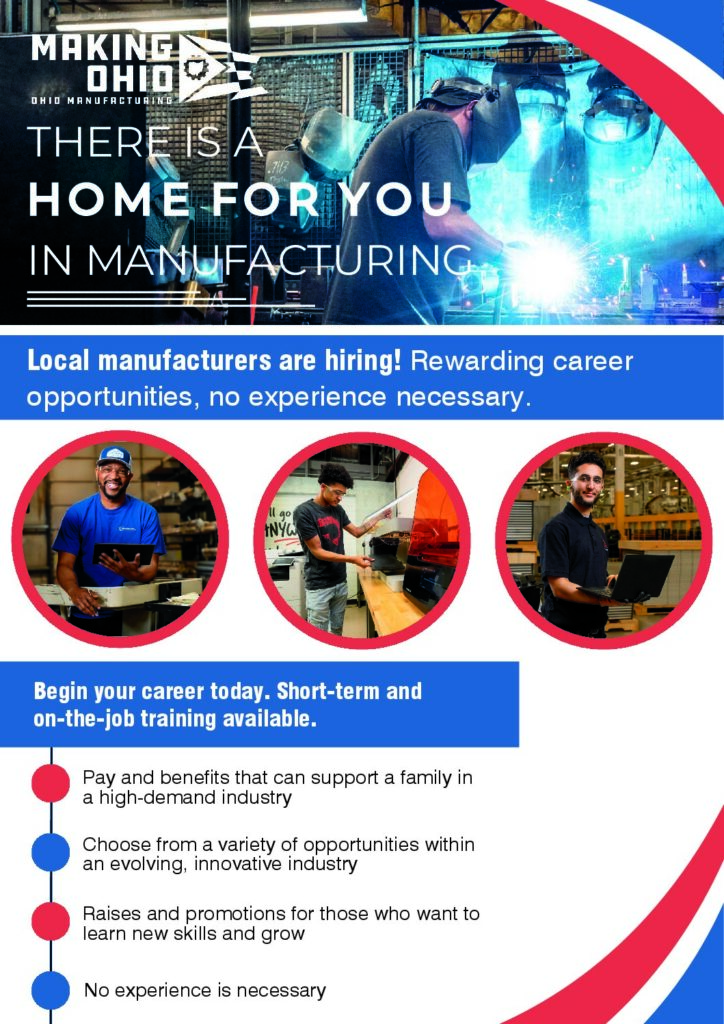 MAKING OHIO
OHIO MANUFACTURING

THERE IS A
HOME FOR YOU
IN MANUFACTURING

Local manufacturers are hiring! Rewarding career opportunities, no experience necessary.

Begin your career today. Short-term and on-the-job training available.

Pay and benefits that can support a family in a high-demand industry

Choose from a variety of opportunities within an evolving, innovative industry

Raises and promotions for those who want to learn new skills and grow

No experience is necessary